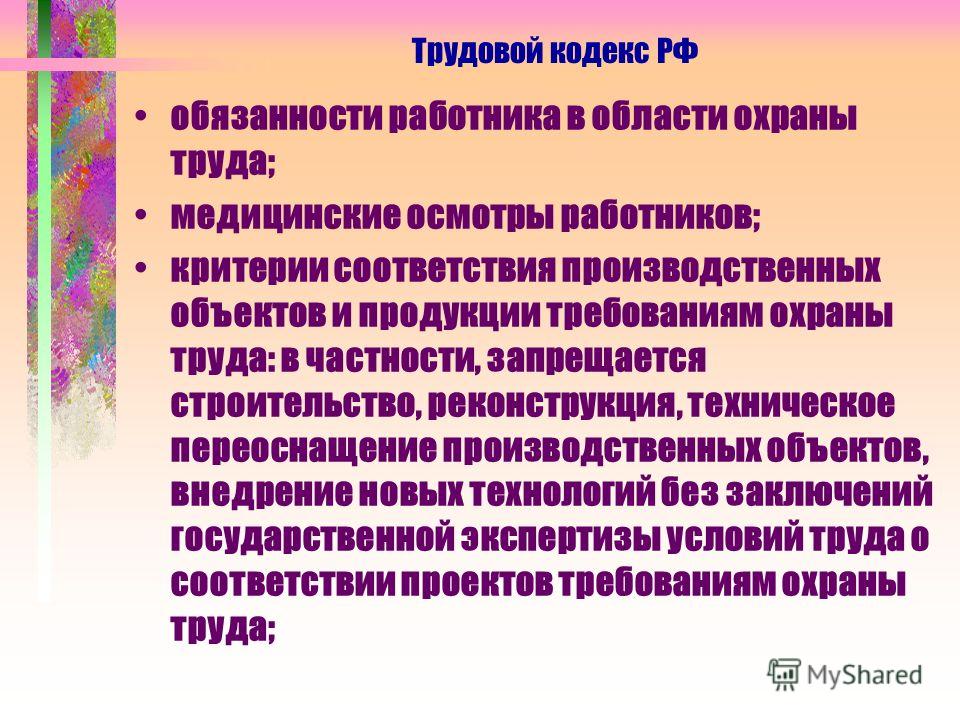 Трудовой кодекс РФ

• обязанности работника в области охраны труда;

• медицинские осмотры работников;

• критерии соответствия производственных объектов и продукции требованиям охраны труда: в частности, запрещается строительство, реконструкция, техническое переоснащение производственных объектов, внедрение новых технологий без заключений государственной экспертизы условий труда о соответствии проектов требованиям охраны труда;

MyShared